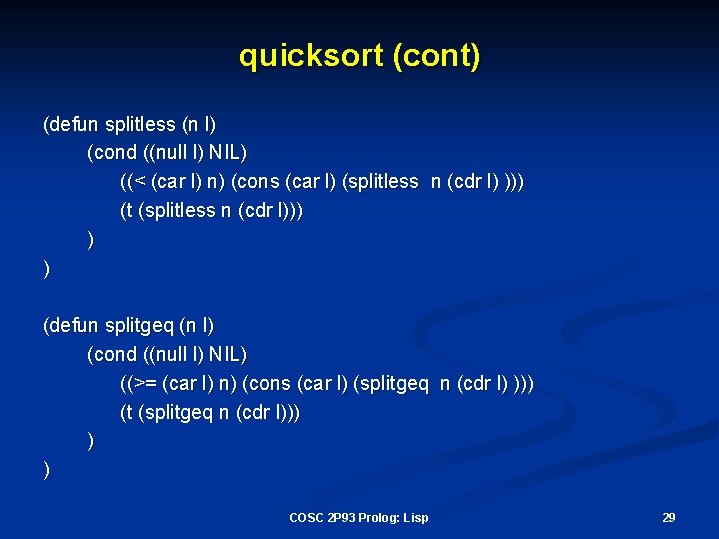 quicksort (cont)

(defun splitless (n l)
(cond ((null l) NIL)
((< (car l) n) (cons (car l) (splitless n (cdr l) )))
(t (splitless n (cdr l)))
)
)

(defun splitgeq (n l)
(cond ((null l) NIL)
((>= (car l) n) (cons (car l) (splitgeq n (cdr l) )))
(t (splitgeq n (cdr l)))
)
)

COSC 2P93 Prolog: Lisp

29